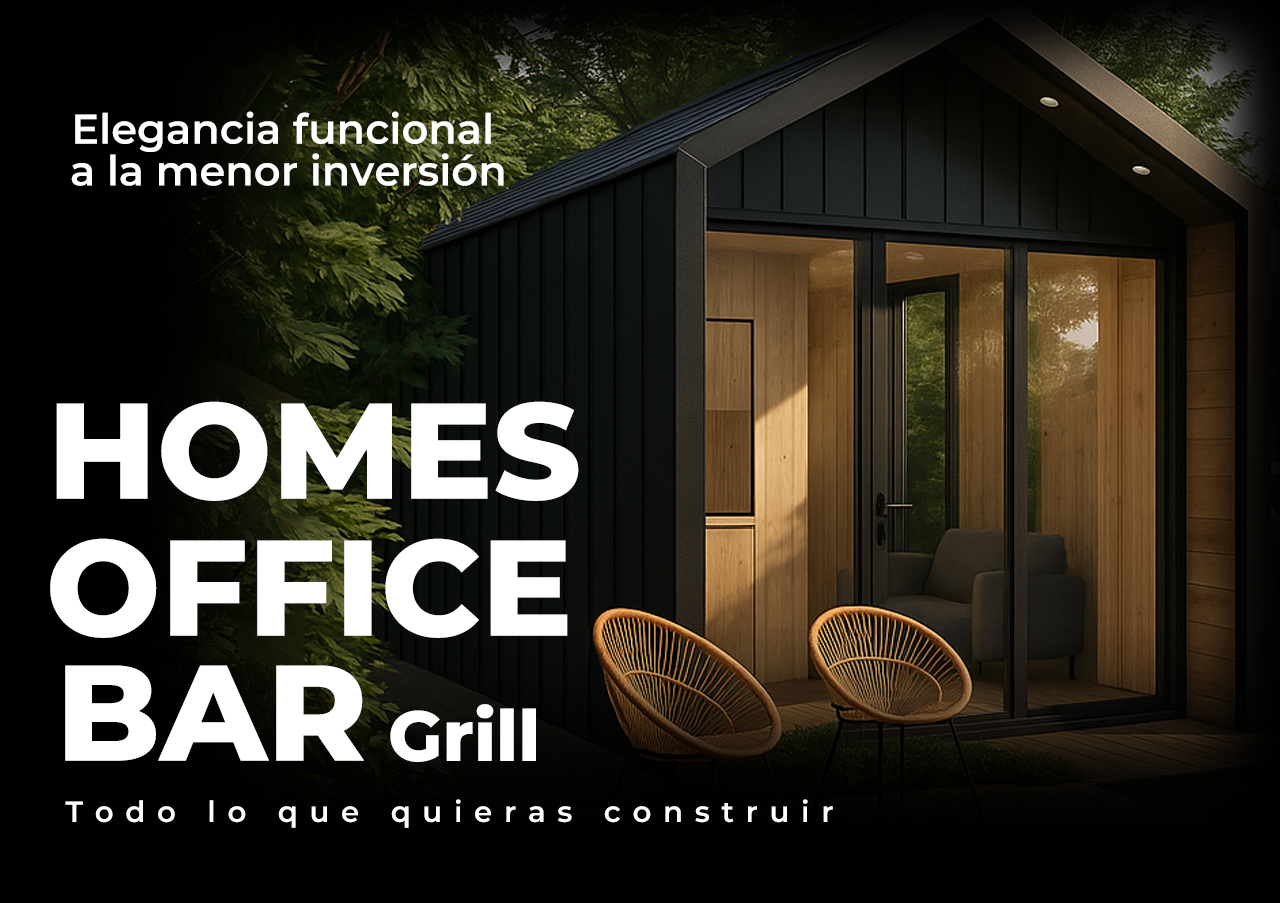 Elegancia funcional a la menor inversión

HOMES
OFFICE
BAR Grill

Todo lo que quieras construir